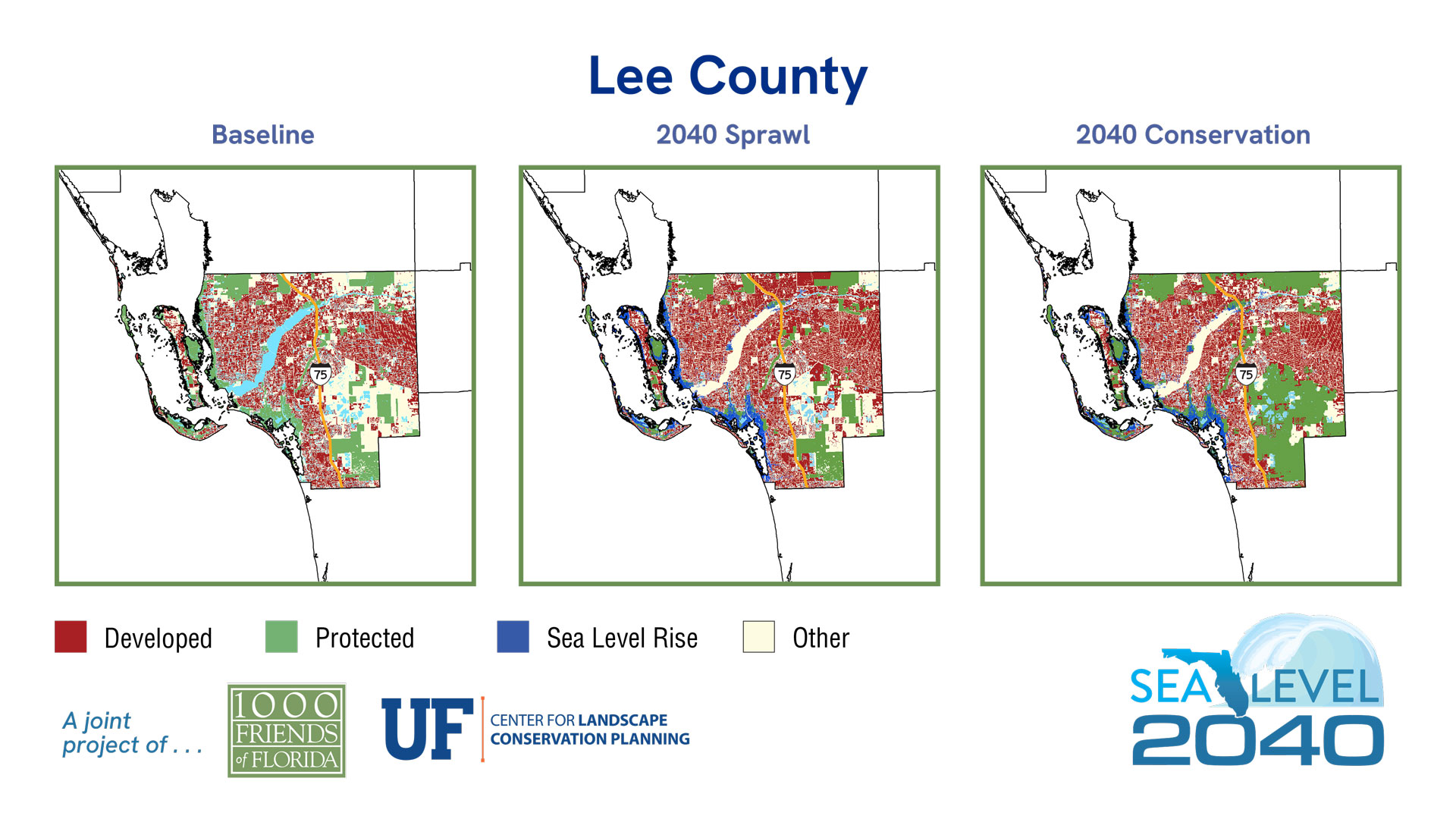 Lee County

Baseline

75

2040 Sprawl

75

2040 Conservation

75

Developed Protected Sea Level Rise Other

A joint project of . . .

1000 FRIENDS of FLORIDA

UF CENTER FOR LANDSCAPE CONSERVATION PLANNING

SEA LEVEL 2040